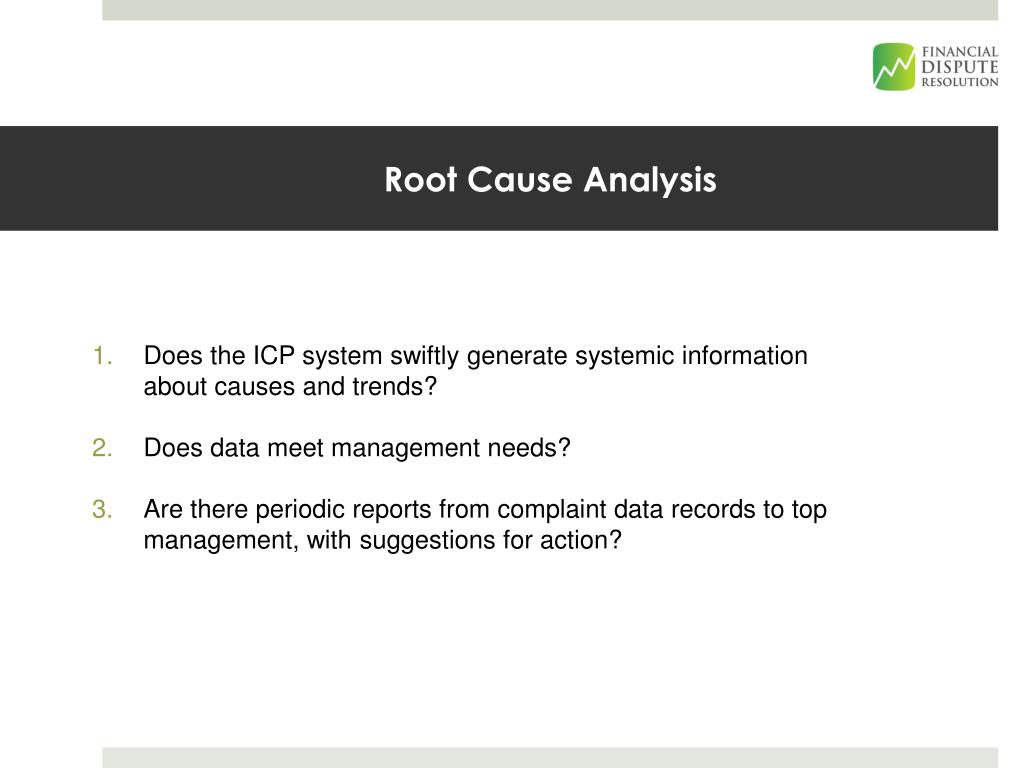 FINANCIAL
DISPUTE
RESOLUTION

Root Cause Analysis

1. Does the ICP system swiftly generate systemic information about causes and trends?

2. Does data meet management needs?

3. Are there periodic reports from complaint data records to top management, with suggestions for action?